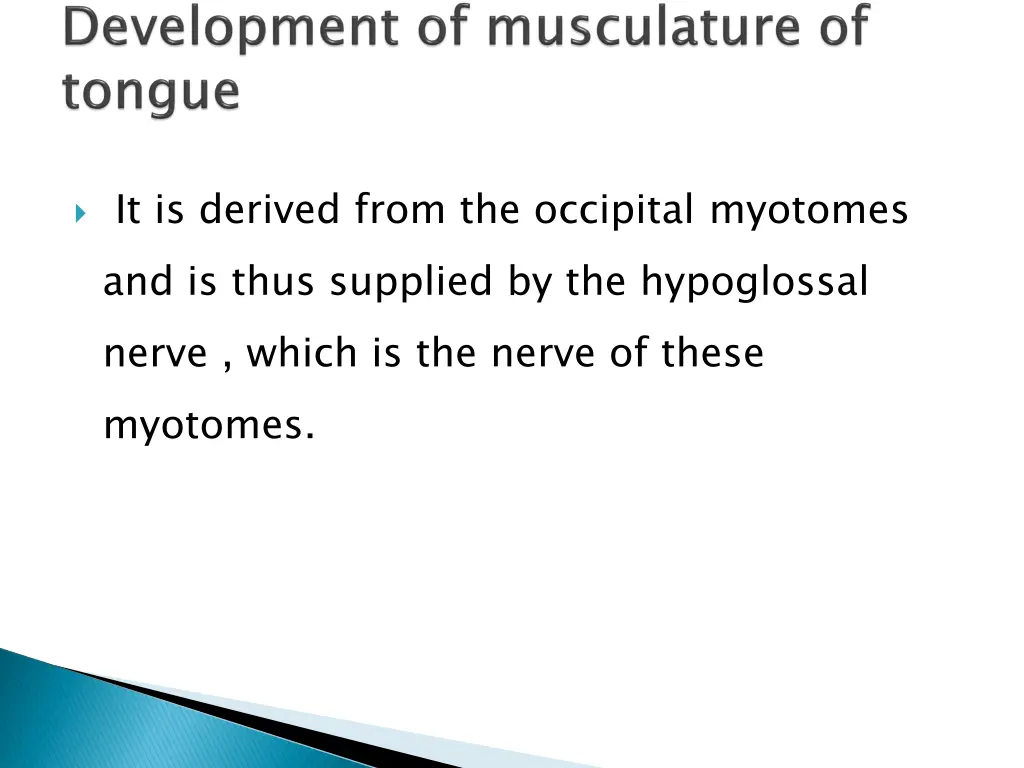 Development of musculature of tongue

It is derived from the occipital myotomes and is thus supplied by the hypoglossal nerve , which is the nerve of these myotomes.